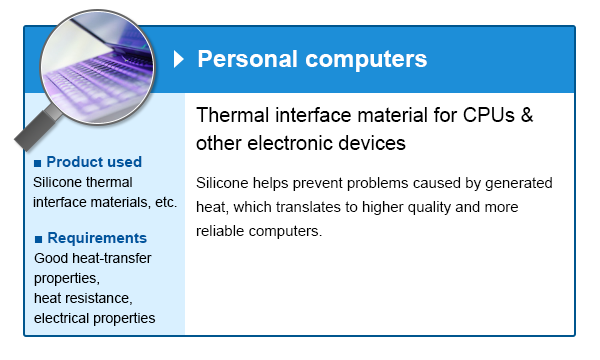 Personal computers

■ Product used
Silicone thermal interface materials, etc.

■ Requirements
Good heat-transfer properties,
heat resistance,
electrical properties

Thermal interface material for CPUs & other electronic devices

Silicone helps prevent problems caused by generated heat, which translates to higher quality and more reliable computers.